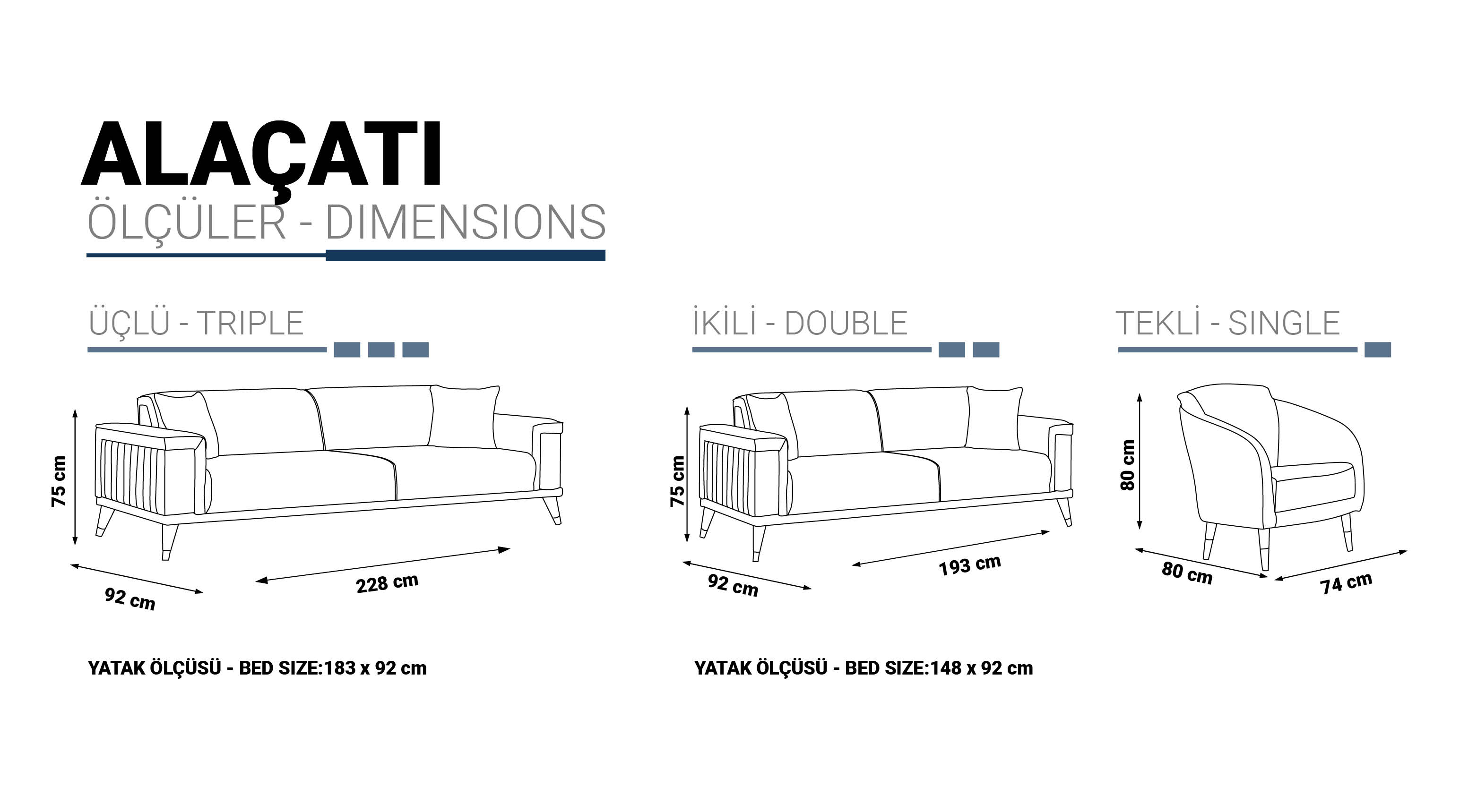 ALAÇATI
ÖLÇÜLER - DIMENSIONS

ÜÇLÜ - TRIPLE

75 cm
92 cm
228 cm

YATAK ÖLÇÜSÜ - BED SIZE:183 x 92 cm

İKİLİ - DOUBLE

75 cm
92 cm
193 cm

YATAK ÖLÇÜSÜ - BED SIZE:148 x 92 cm

TEKLİ - SINGLE

80 cm
80 cm
74 cm